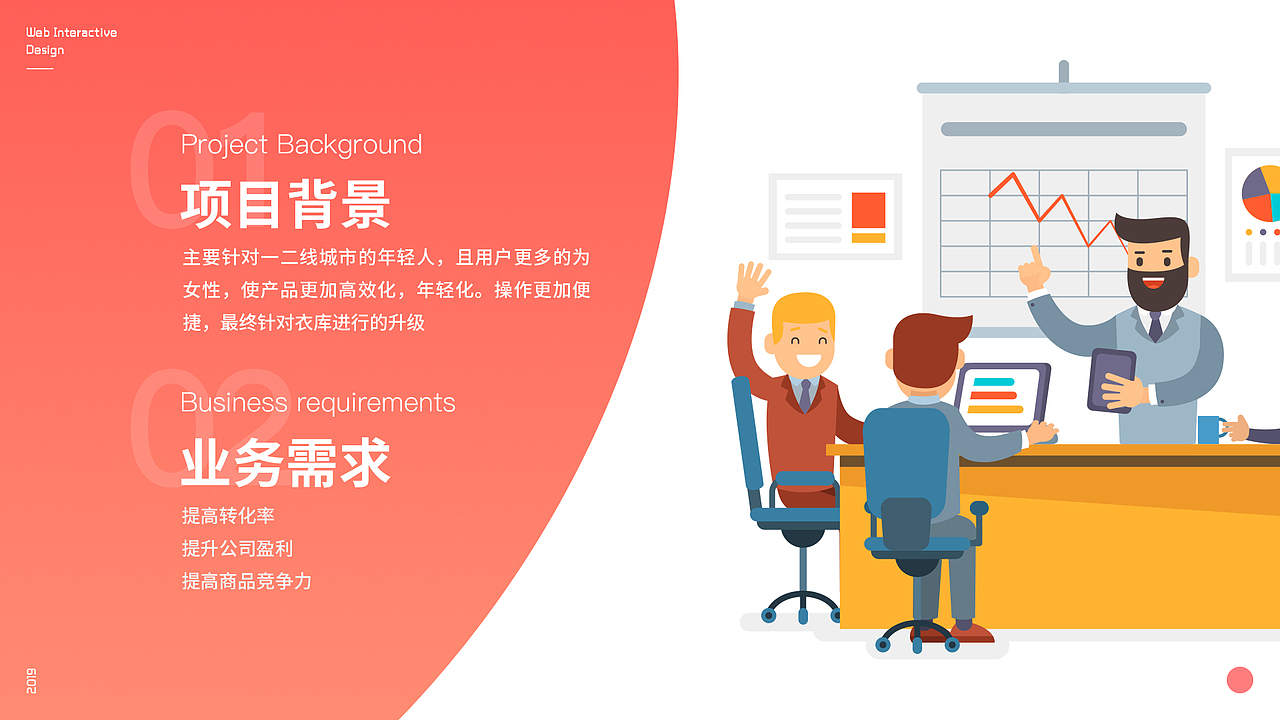 Web Interactive Design

01
Project Background
项目背景
主要针对一二线城市的年轻人，且用户更多的为女性，使产品更加高效化，年轻化。操作更加便捷，最终针对衣库进行的升级

02
Business requirements
业务需求
提高转化率
提升公司盈利
提高商品竞争力

2019